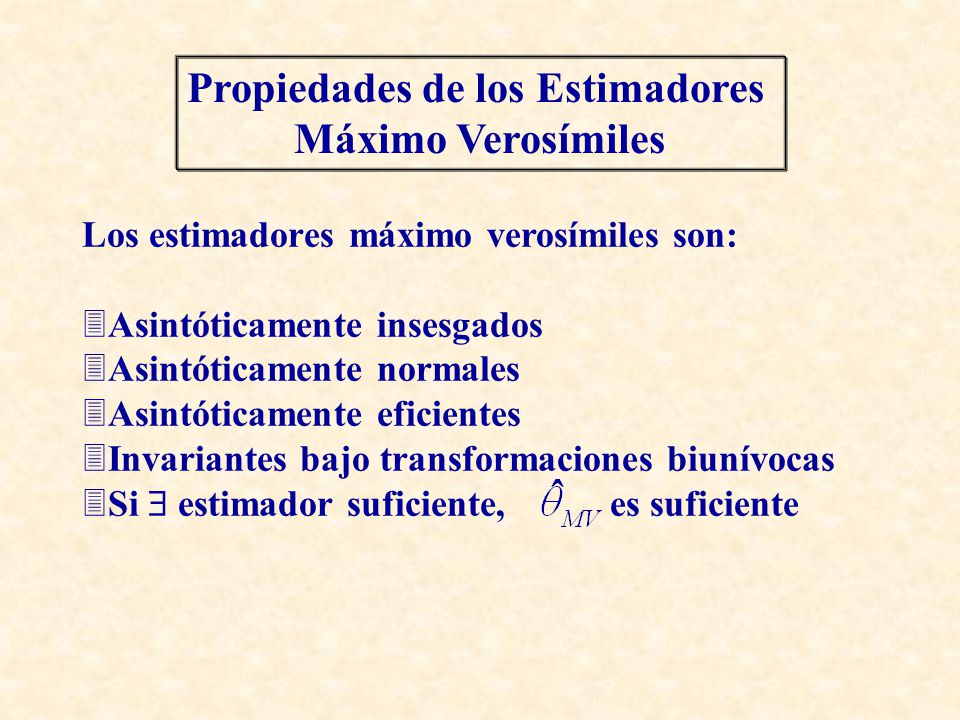 Propiedades de los Estimadores Máximo Verosímiles

Los estimadores máximo verosímiles son:

Asintóticamente insesgados
Asintóticamente normales
Asintóticamente eficientes
Invariantes bajo transformaciones biunívocas
Si $\exists$ estimador suficiente, $\hat{\theta}_{MV}$ es suficiente